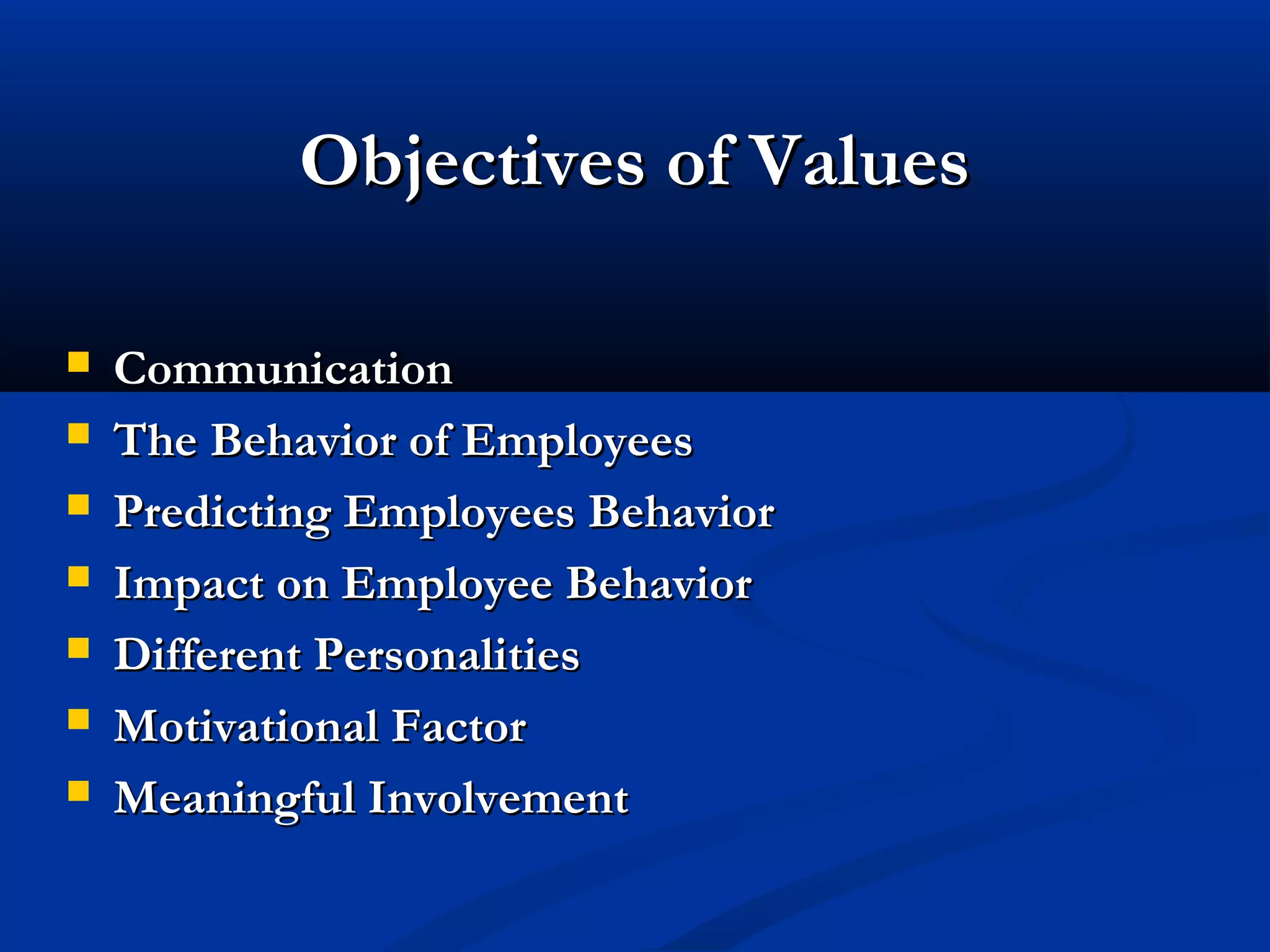 Objectives of Values

- Communication
- The Behavior of Employees
- Predicting Employees Behavior
- Impact on Employee Behavior
- Different Personalities
- Motivational Factor
- Meaningful Involvement